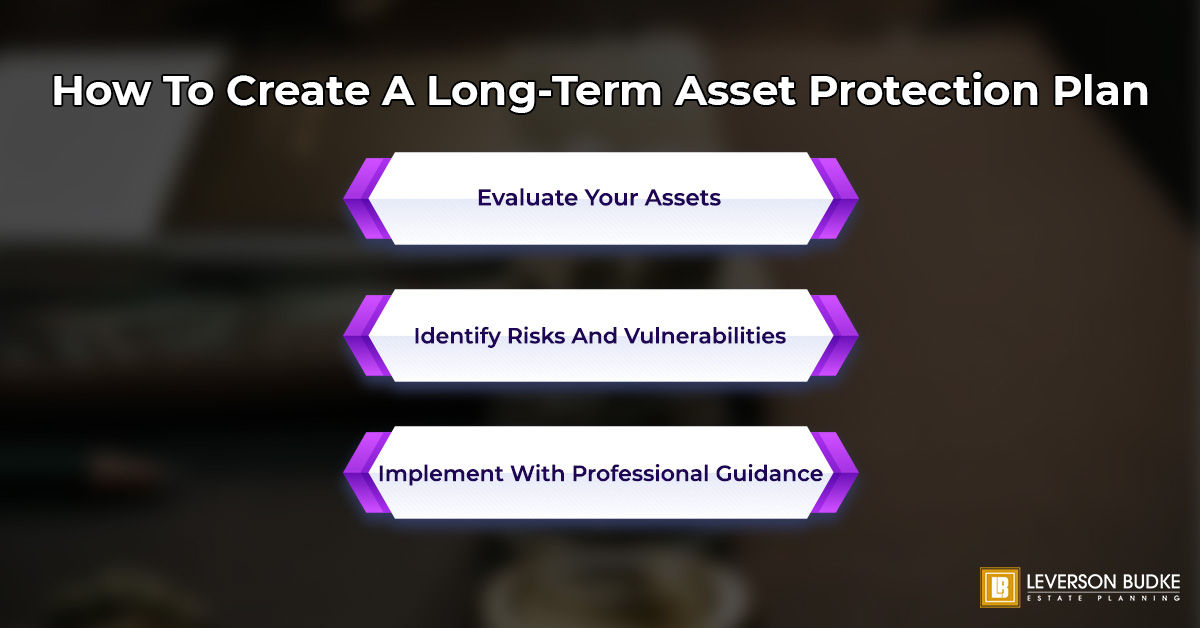 How To Create A Long-Term Asset Protection Plan

Evaluate Your Assets

Identify Risks And Vulnerabilities

Implement With Professional Guidance

LB LEVERSON BUDKE
ESTATE PLANNING